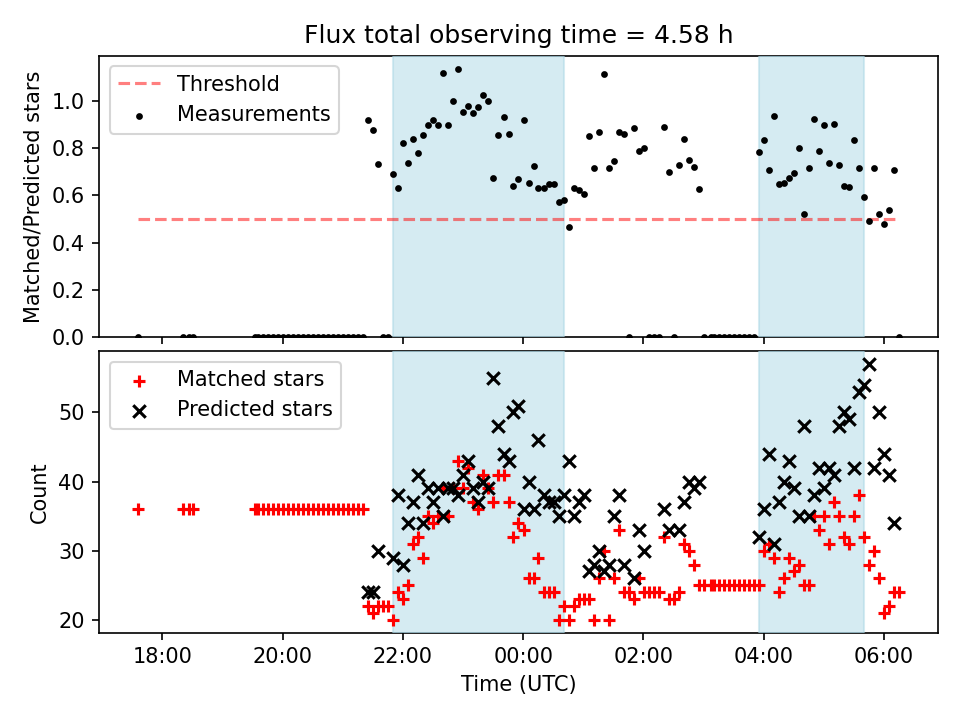 Flux total observing time = 4.58 h

Threshold
Measurements

Matched/Predicted stars

1.0
0.8
0.6
0.4
0.2
0.0

Matched stars
Predicted stars

Count

50
40
30
20

18:00
20:00
22:00
00:00
02:00
04:00
06:00

Time (UTC)